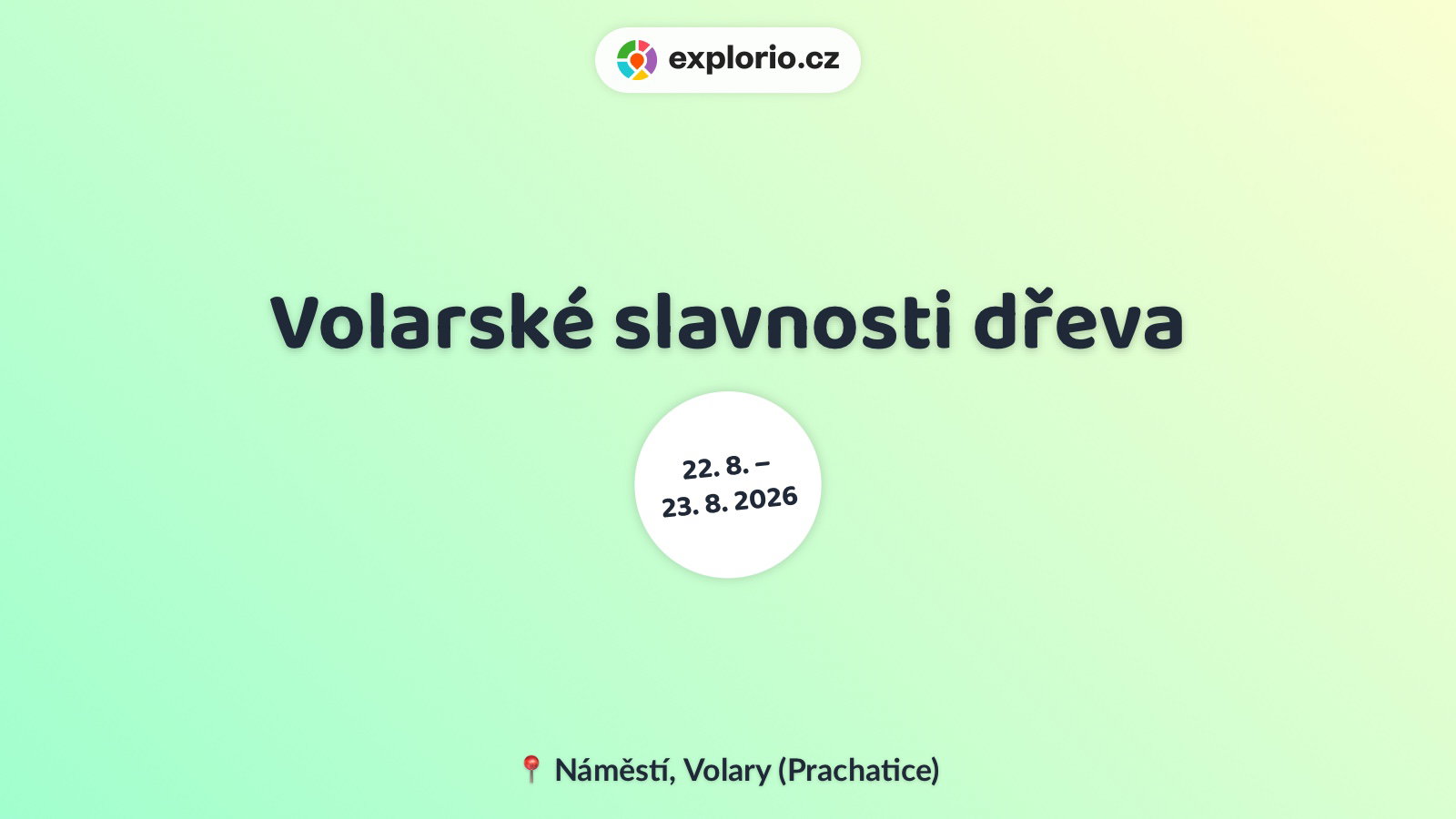 explorio.cz

Volarské slavnosti dřeva

22. 8. –
23. 8. 2026

📍 Náměstí, Volary (Prachatice)